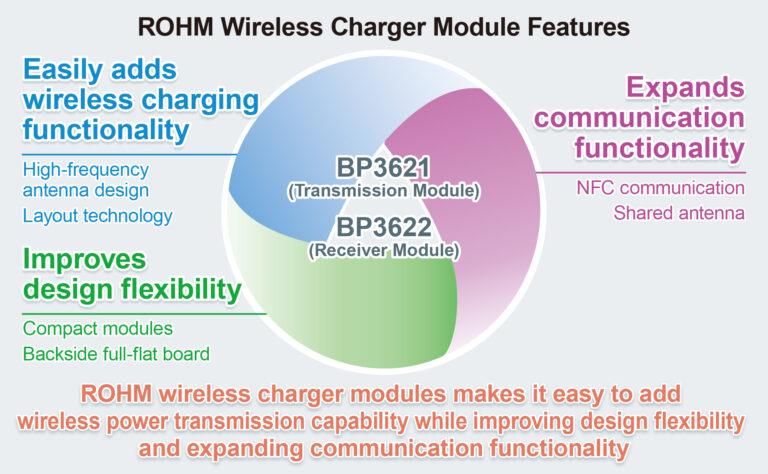 ROHM Wireless Charger Module Features

Easily adds wireless charging functionality

High-frequency antenna design
Layout technology

Improves design flexibility

Compact modules
Backside full-flat board

BP3621
(Transmission Module)
BP3622
(Receiver Module)

Expands communication functionality

NFC communication
Shared antenna

ROHM wireless charger modules makes it easy to add wireless power transmission capability while improving design flexibility and expanding communication functionality